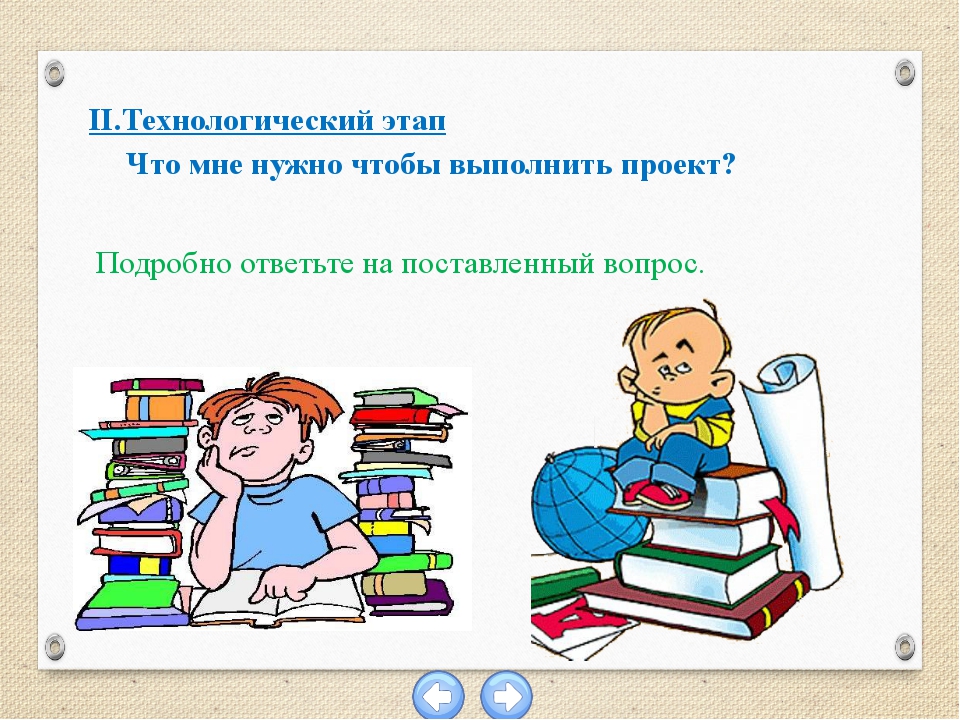 II.Технологический этап

Что мне нужно чтобы выполнить проект?

Подробно ответьте на поставленный вопрос.